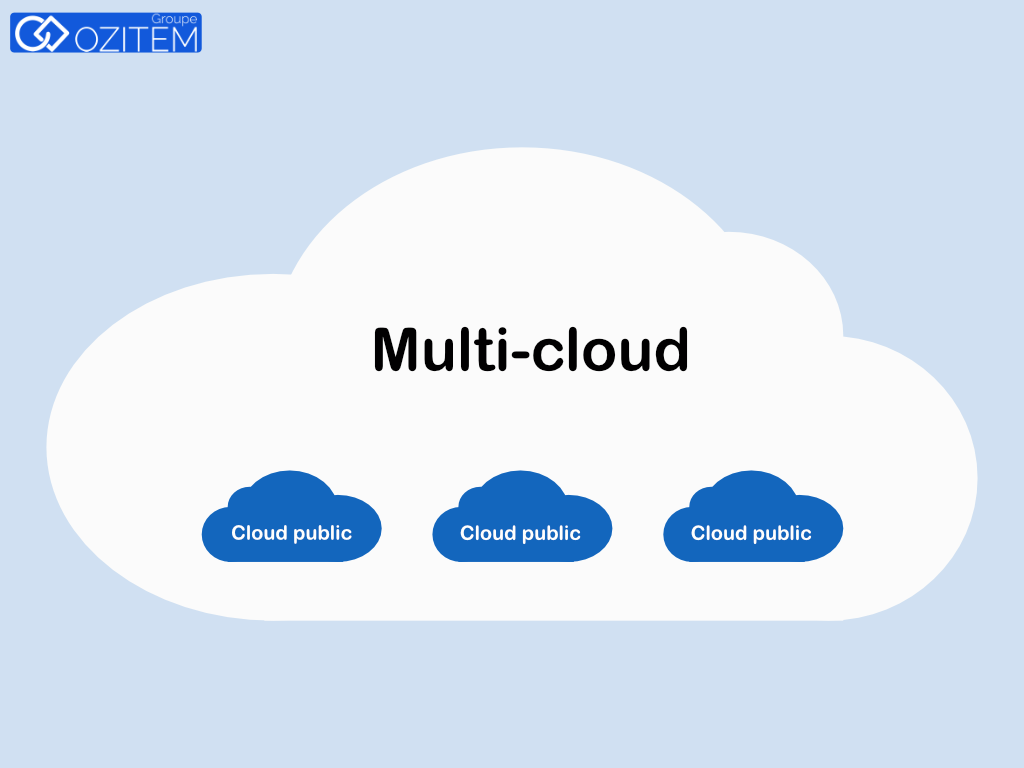 Groupe
OZITEM

Multi-cloud

Cloud public

Cloud public

Cloud public